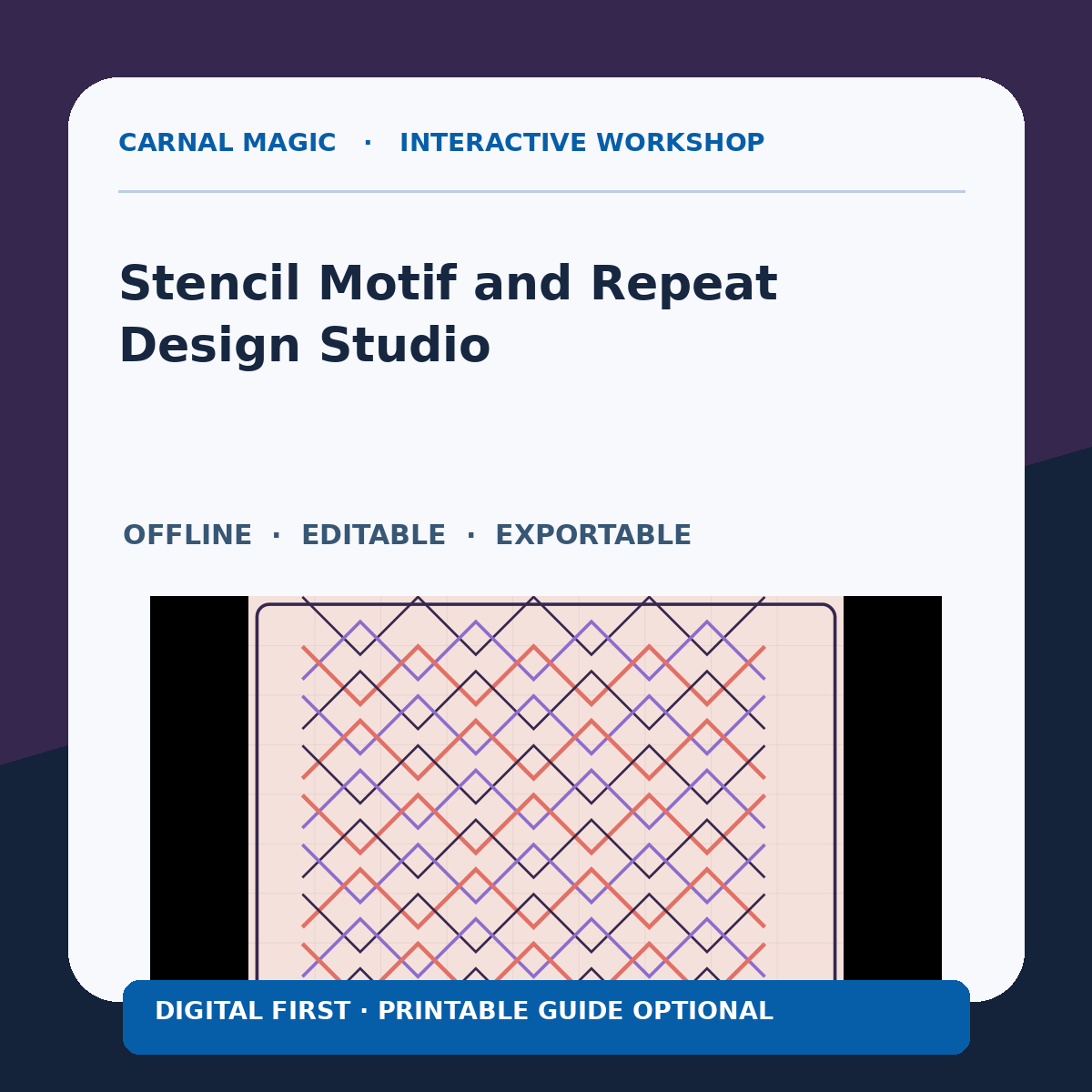 CARNAL MAGIC · INTERACTIVE WORKSHOP

Stencil Motif and Repeat Design Studio

OFFLINE · EDITABLE · EXPORTABLE

DIGITAL FIRST · PRINTABLE GUIDE OPTIONAL